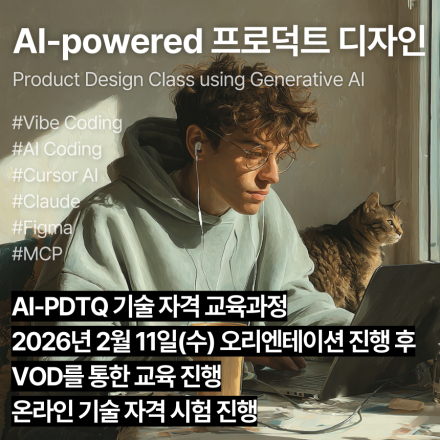 AI-powered 프로덕트 디자인

Product Design Class using Generative AI

#Vibe Coding
#AI Coding
#Cursor AI
#Claude
#Figma
#MCP

AI-PDTQ 기술 자격 교육과정
2026년 2월 11일(수) 오리엔테이션 진행 후
VOD를 통한 교육 진행
온라인 기술 자격 시험 진행